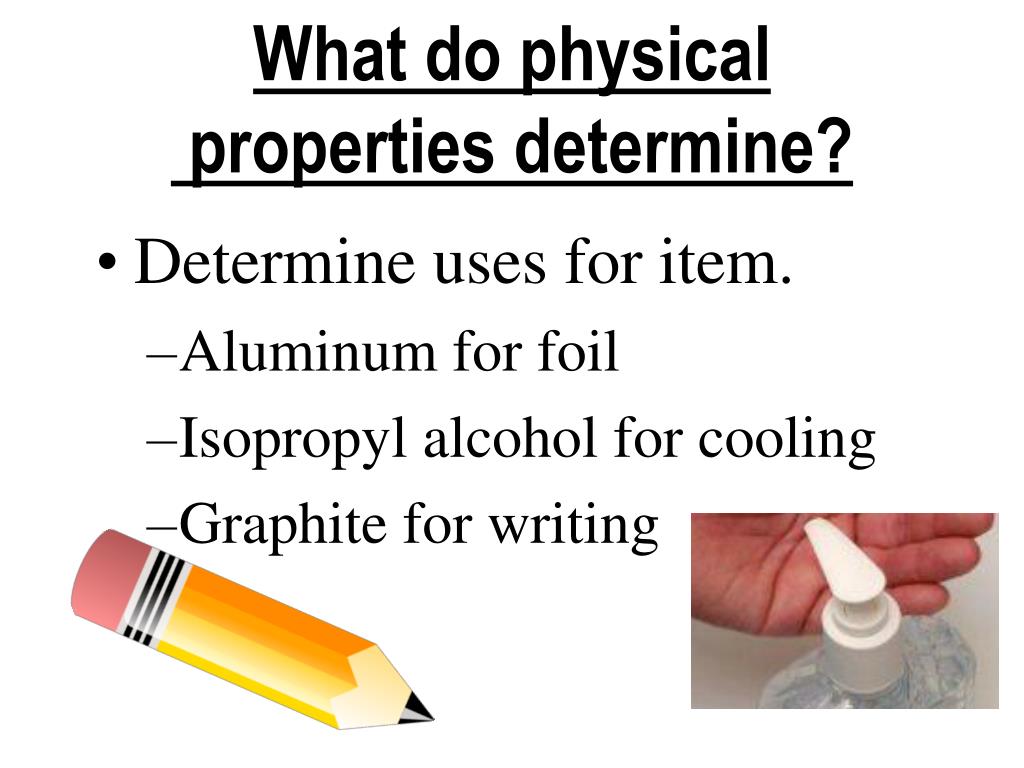 What do physical properties determine?

• Determine uses for item.
–Aluminum for foil
–Isopropyl alcohol for cooling
–Graphite for writing